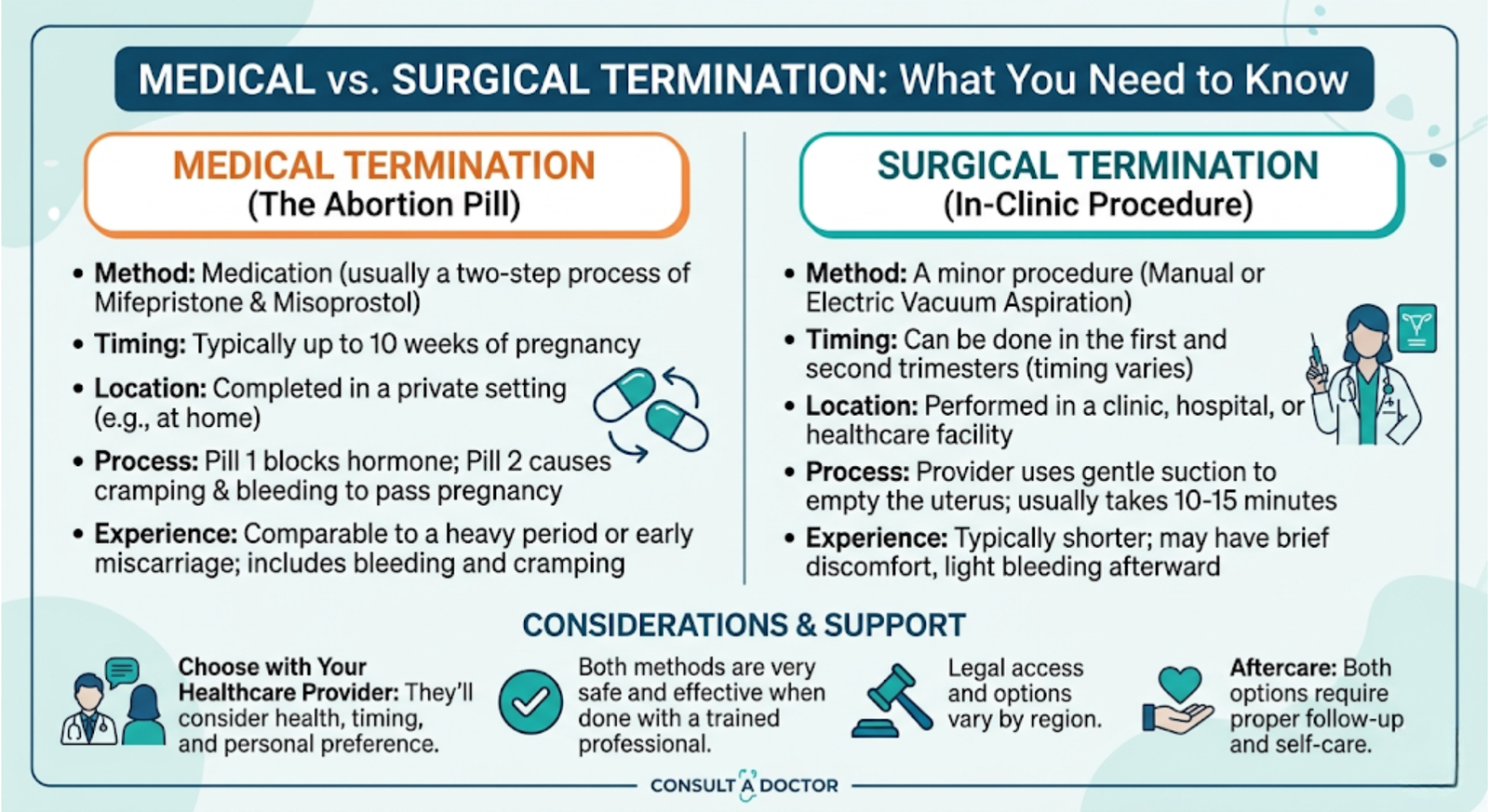 MEDICAL vs. SURGICAL TERMINATION: What You Need to Know

MEDICAL TERMINATION
(The Abortion Pill)

• Method: Medication (usually a two-step process of Mifepristone & Misoprostol)
• Timing: Typically up to 10 weeks of pregnancy
• Location: Completed in a private setting (e.g., at home)
• Process: Pill 1 blocks hormone; Pill 2 causes cramping & bleeding to pass pregnancy
• Experience: Comparable to a heavy period or early miscarriage; includes bleeding and cramping

SURGICAL TERMINATION
(In-Clinic Procedure)

• Method: A minor procedure (Manual or Electric Vacuum Aspiration)
• Timing: Can be done in the first and second trimesters (timing varies)
• Location: Performed in a clinic, hospital, or healthcare facility
• Process: Provider uses gentle suction to empty the uterus; usually takes 10-15 minutes
• Experience: Typically shorter; may have brief discomfort, light bleeding afterward

CONSIDERATIONS & SUPPORT

Choose with Your Healthcare Provider: They'll consider health, timing, and personal preference.

Both methods are very safe and effective when done with a trained professional.

Legal access and options vary by region.

Aftercare: Both options require proper follow-up and self-care.

CONSULT A DOCTOR